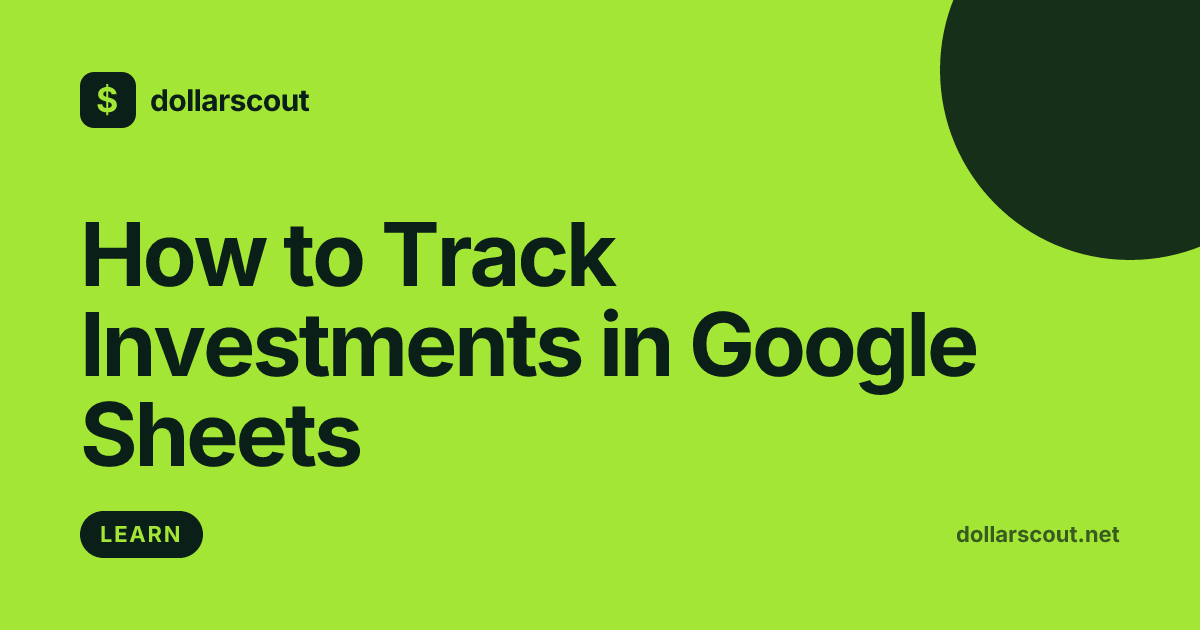 $ dollarscout

How to Track Investments in Google Sheets

LEARN

dollarscout.net